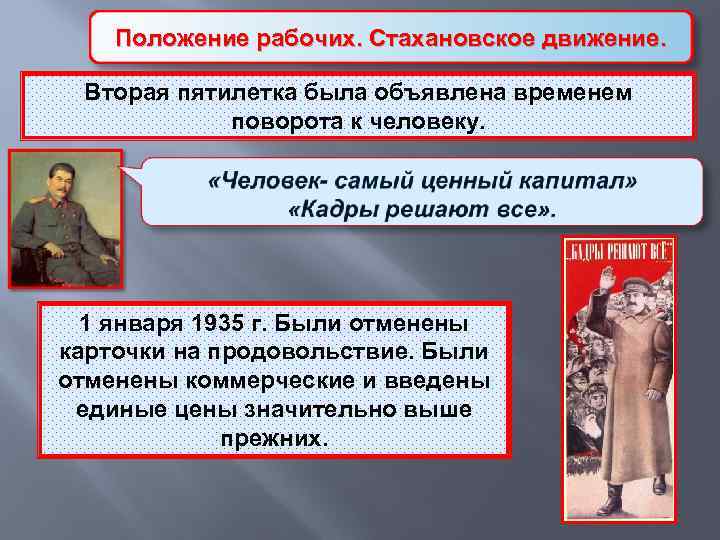 Положение рабочих. Стахановское движение.

Вторая пятилетка была объявлена временем поворота к человеку.

«Человек- самый ценный капитал»
«Кадры решают все».

„КАДРЫ РЕШАЮТ ВСЁ"

1 января 1935 г. Были отменены карточки на продовольствие. Были отменены коммерческие и введены единые цены значительно выше прежних.